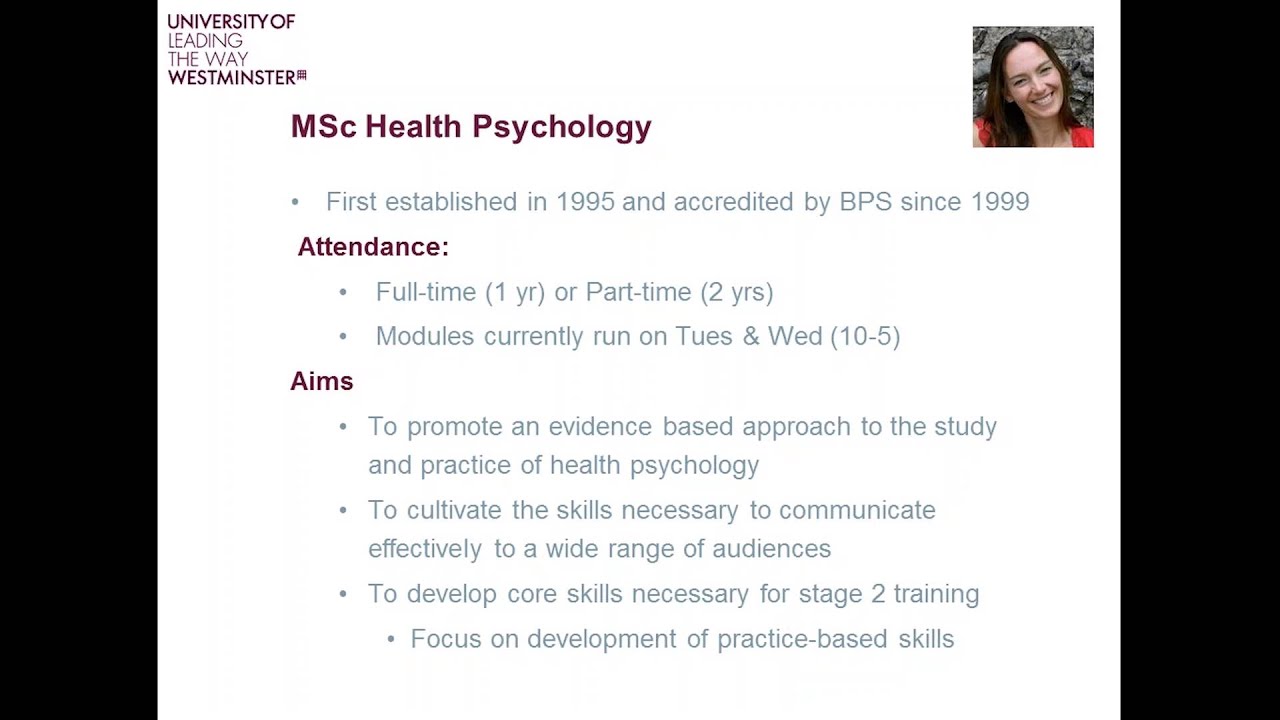 UNIVERSITY OF
LEADING
THE WAY
WESTMINSTER

MSc Health Psychology

• First established in 1995 and accredited by BPS since 1999

Attendance:

• Full-time (1 yr) or Part-time (2 yrs)
• Modules currently run on Tues & Wed (10-5)

Aims

• To promote an evidence based approach to the study and practice of health psychology
• To cultivate the skills necessary to communicate effectively to a wide range of audiences
• To develop core skills necessary for stage 2 training
• Focus on development of practice-based skills